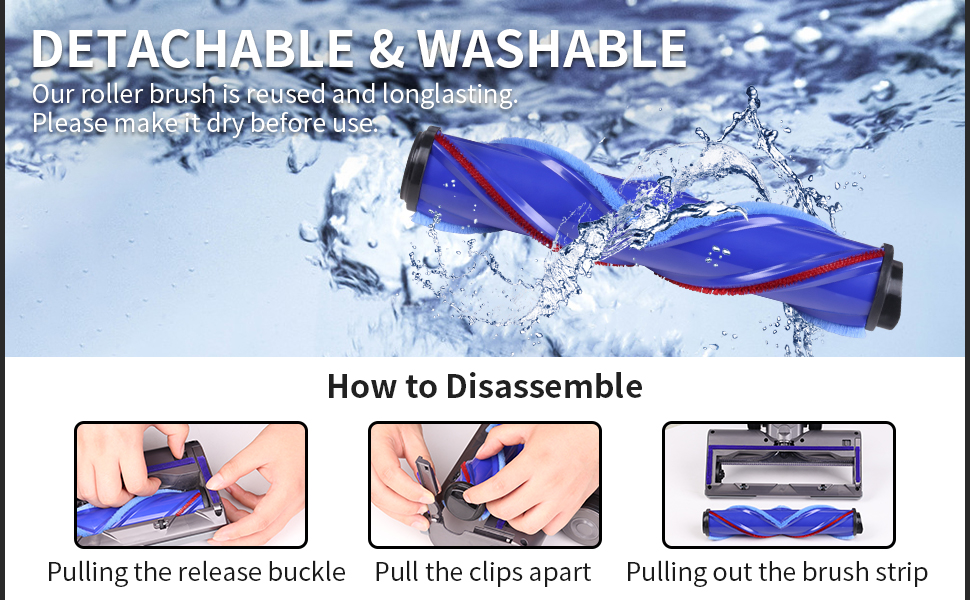 DETACHABLE & WASHABLE
Our roller brush is reused and longlasting.
Please make it dry before use.

How to Disassemble

Pulling the release buckle

Pull the clips apart

Pulling out the brush strip